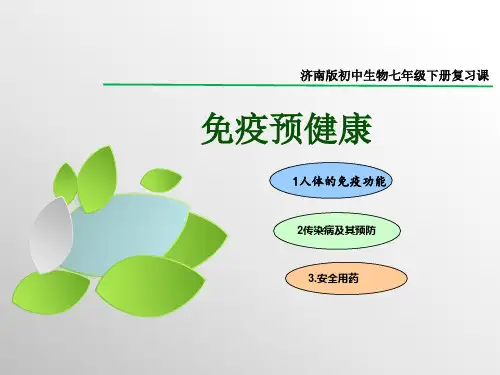 济南版初中生物七年级下册复习课

免疫预健康

1人体的免疫功能

2传染病及其预防

3.安全用药